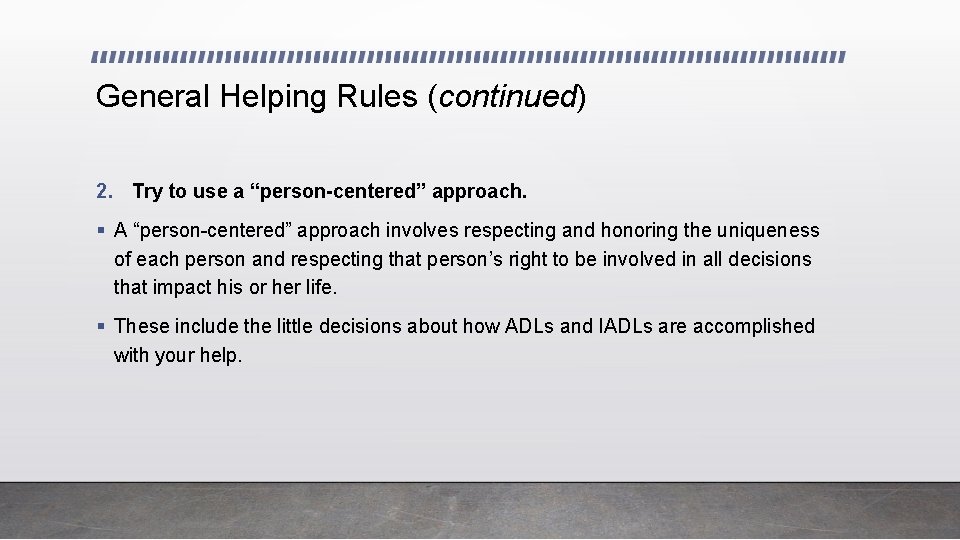 General Helping Rules (continued)

2. Try to use a “person-centered” approach.

▪ A “person-centered” approach involves respecting and honoring the uniqueness of each person and respecting that person’s right to be involved in all decisions that impact his or her life.

▪ These include the little decisions about how ADLs and IADLs are accomplished with your help.